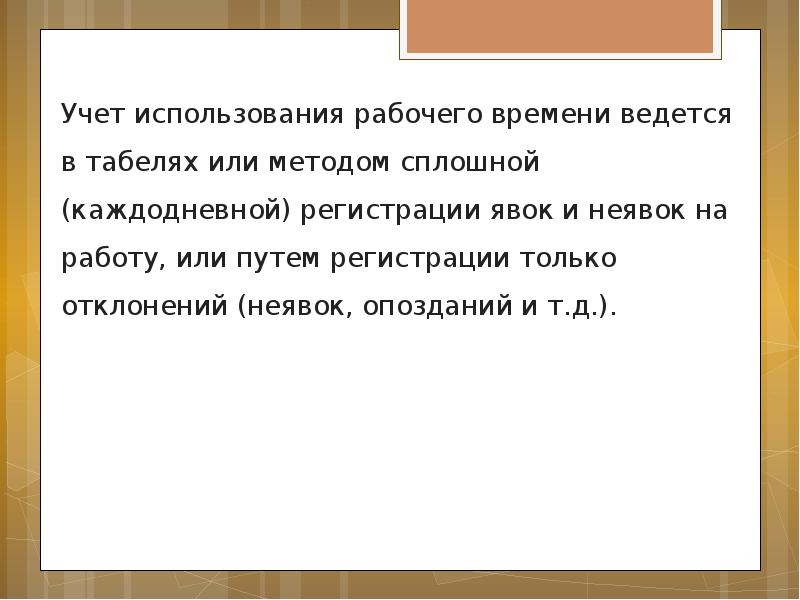 Учет использования рабочего времени ведется в табелях или методом сплошной (каждодневной) регистрации явок и неявок на работу, или путем регистрации только отклонений (неявок, опозданий и т.д.).